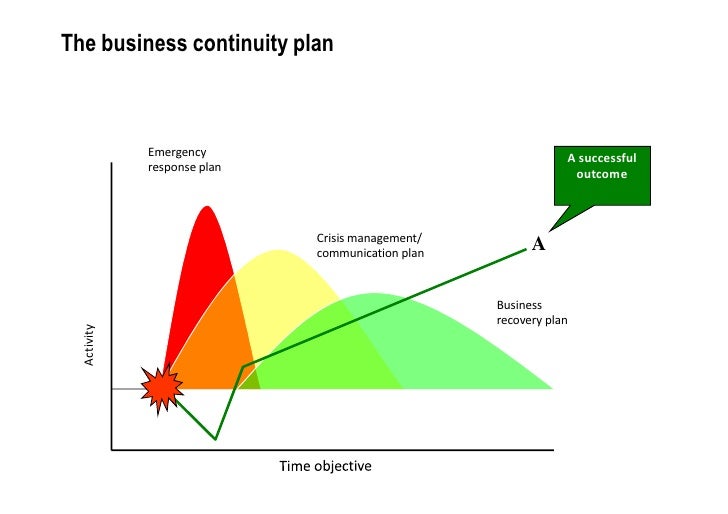 The business continuity plan

Emergency response plan

A successful outcome

Crisis management/ communication plan

A

Business recovery plan

Activity

Time objective